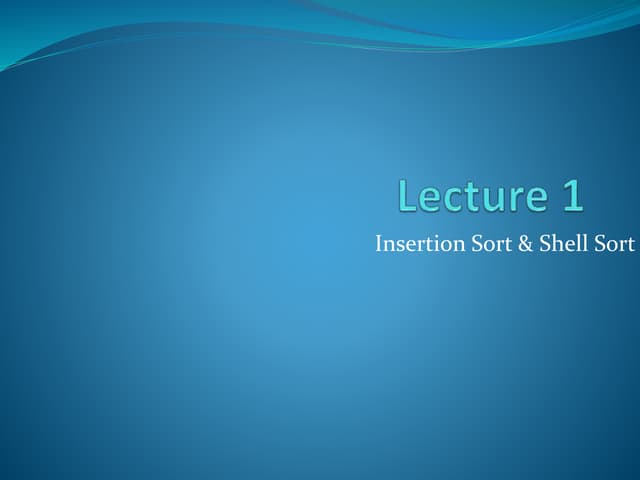 Lecture 1

Insertion Sort & Shell Sort